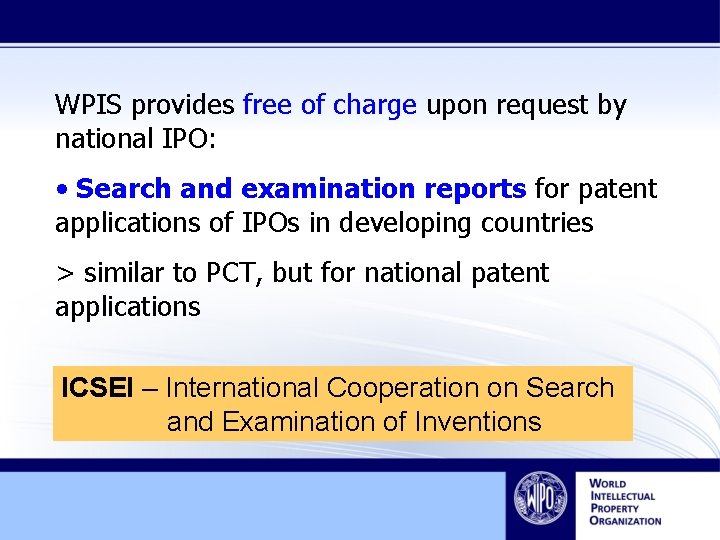 WPIS provides free of charge upon request by national IPO:

• Search and examination reports for patent applications of IPOs in developing countries

> similar to PCT, but for national patent applications

ICSEI – International Cooperation on Search and Examination of Inventions

WIPO

WORLD INTELLECTUAL PROPERTY ORGANIZATION